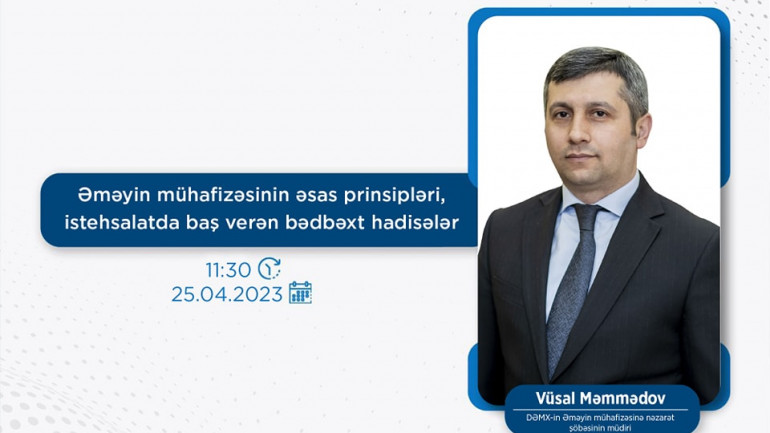 Əməyin mühafizəsinin əsas prinsipləri, istehsalatda baş verən bədbəxt hadisələr

11:30
25.04.2023

Vüsal Məmmədov
DƏMX-in Əməyin mühafizəsinə nəzarət şöbəsinin müdiri